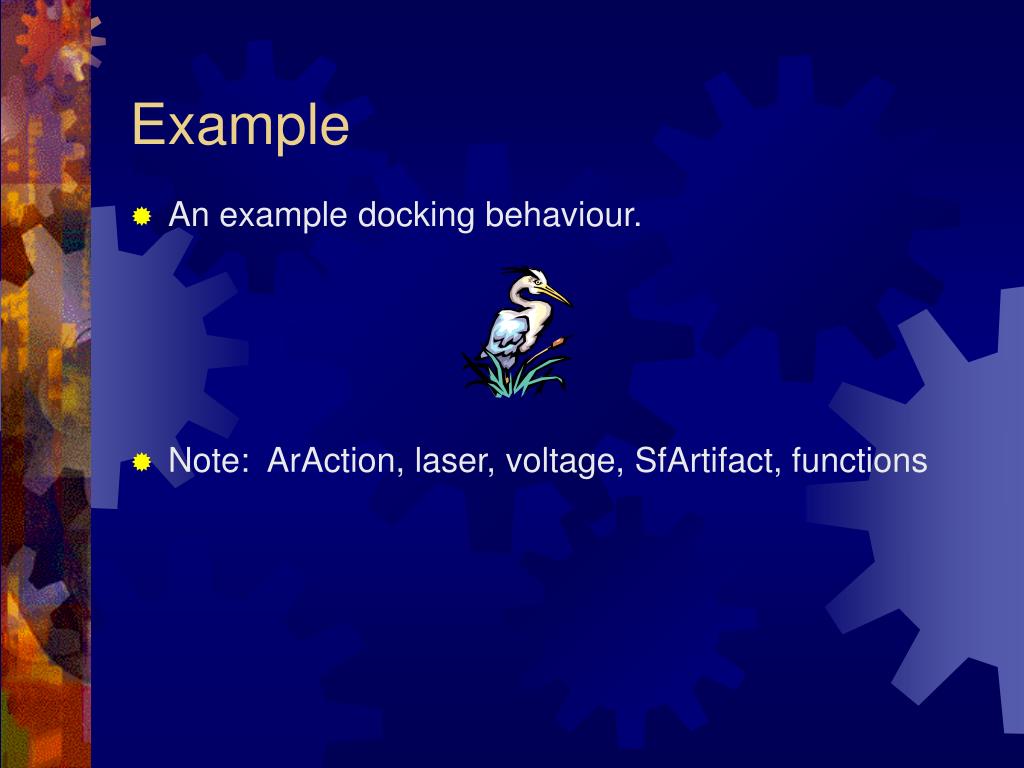 Example

An example docking behaviour.

Note: ArAction, laser, voltage, SfArtifact, functions